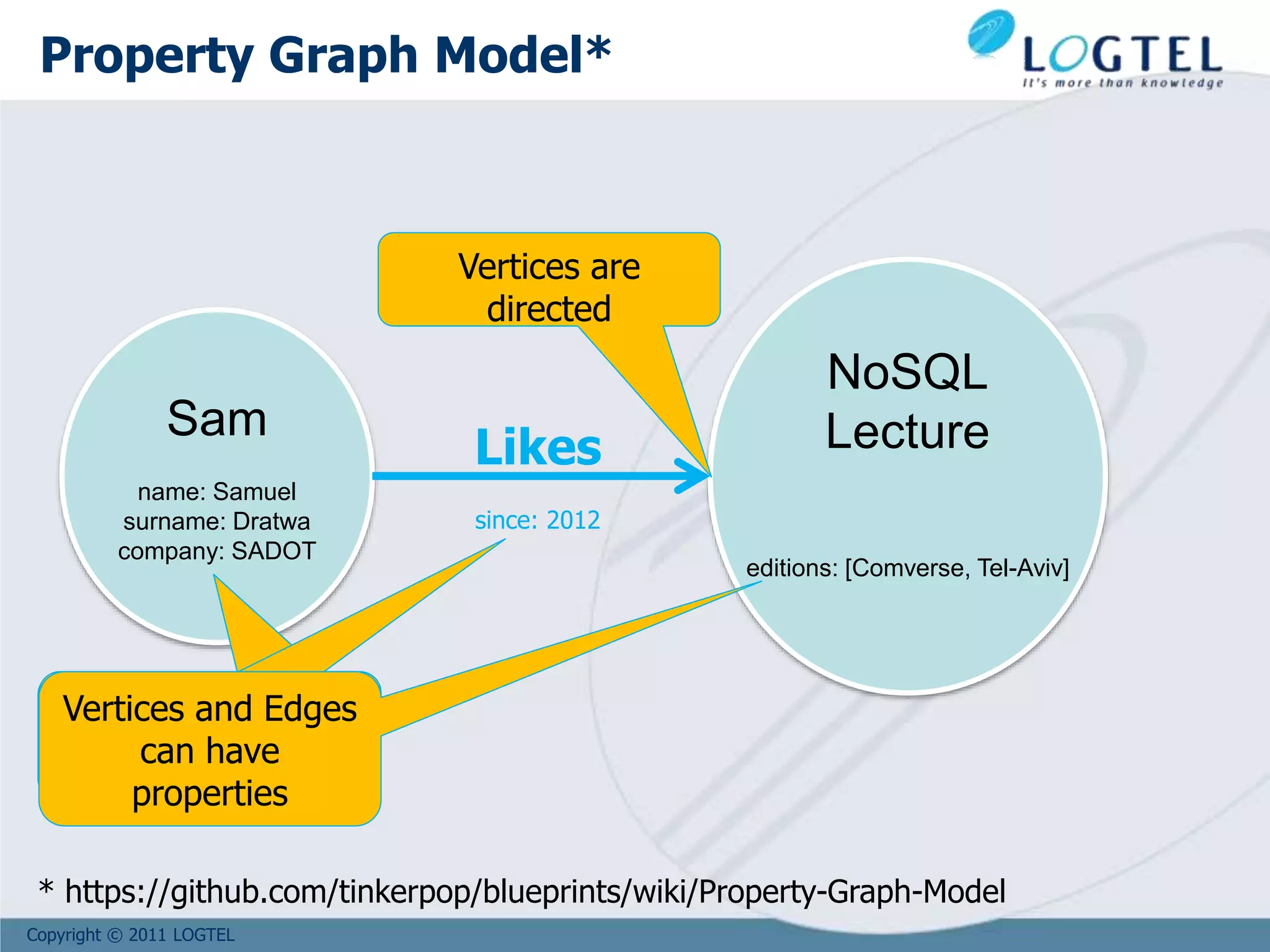 Property Graph Model*

LOGTEL
It's more than knowledge

Vertices are directed

Sam

name: Samuel
surname: Dratwa
company: SADOT

Likes

since: 2012

NoSQL Lecture

editions: [Comverse, Tel-Aviv]

Vertices and Edges can have properties

* https://github.com/tinkerpop/blueprints/wiki/Property-Graph-Model

Copyright © 2011 LOGTEL